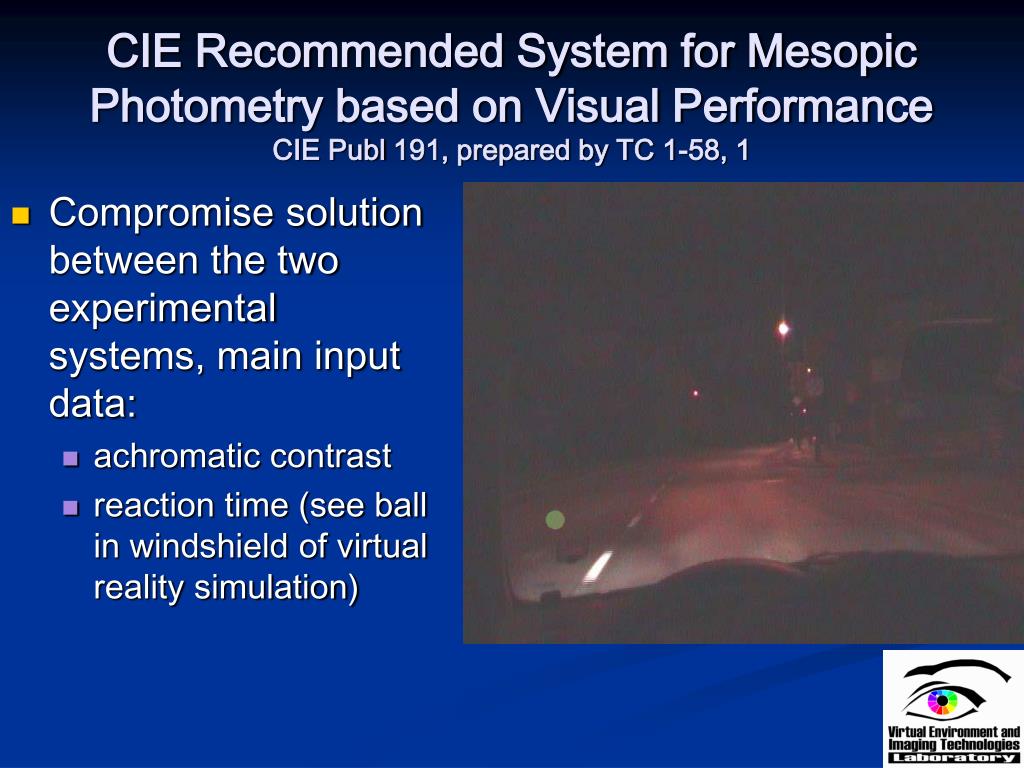 CIE Recommended System for Mesopic Photometry based on Visual Performance
CIE Publ 191, prepared by TC 1-58, 1

Compromise solution between the two experimental systems, main input data:

achromatic contrast

reaction time (see ball in windshield of virtual reality simulation)

Virtual Environment and Imaging Technologies Laboratory